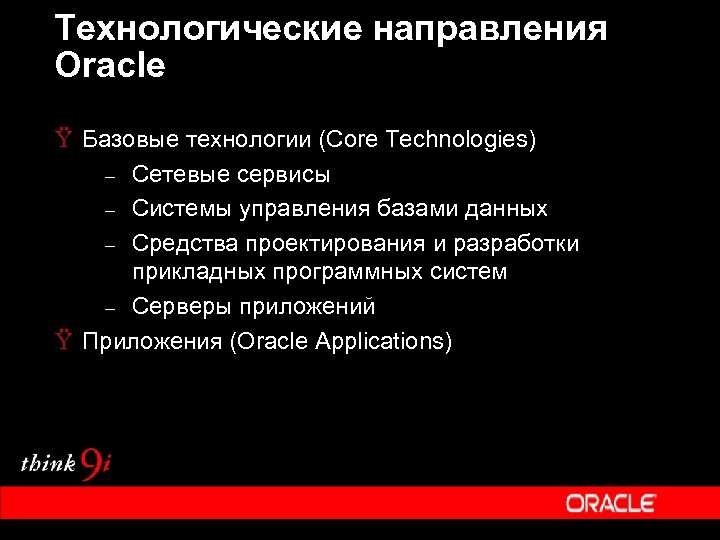 Технологические направления Oracle

Ÿ Базовые технологии (Core Technologies)
– Сетевые сервисы
– Системы управления базами данных
– Средства проектирования и разработки прикладных программных систем
– Серверы приложений
Ÿ Приложения (Oracle Applications)

think 9i

ORACLE